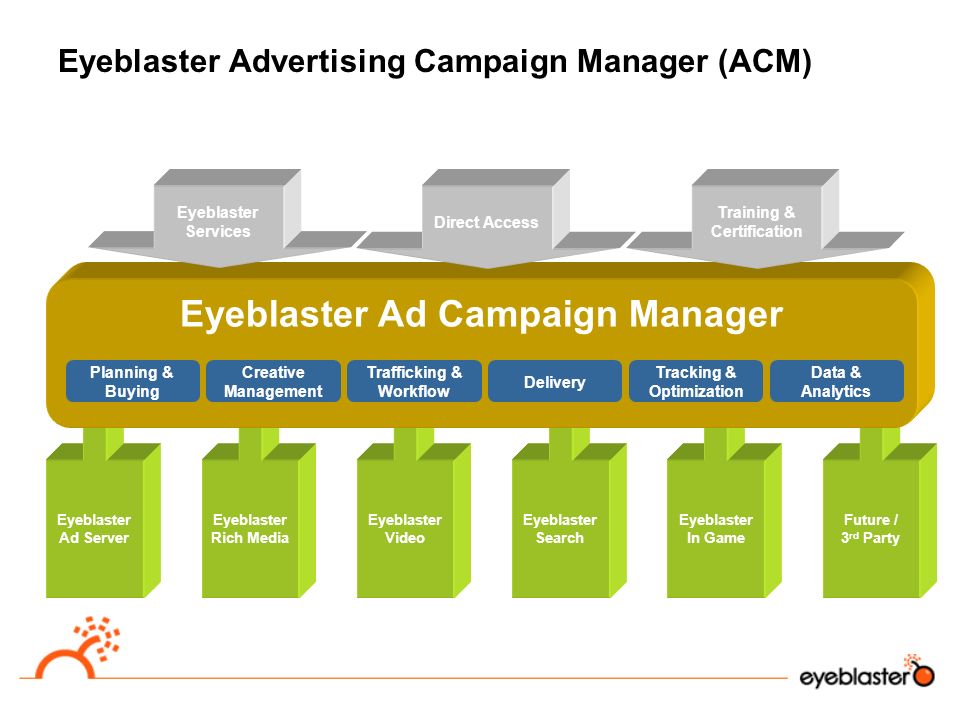 Eyeblaster Advertising Campaign Manager (ACM)

Eyeblaster Services

Direct Access

Training & Certification

Eyeblaster Ad Campaign Manager

Planning & Buying

Creative Management

Trafficking & Workflow

Delivery

Tracking & Optimization

Data & Analytics

Eyeblaster Ad Server

Eyeblaster Rich Media

Eyeblaster Video

Eyeblaster Search

Eyeblaster In Game

Future / 3$^{rd}$ Party

eyeblaster